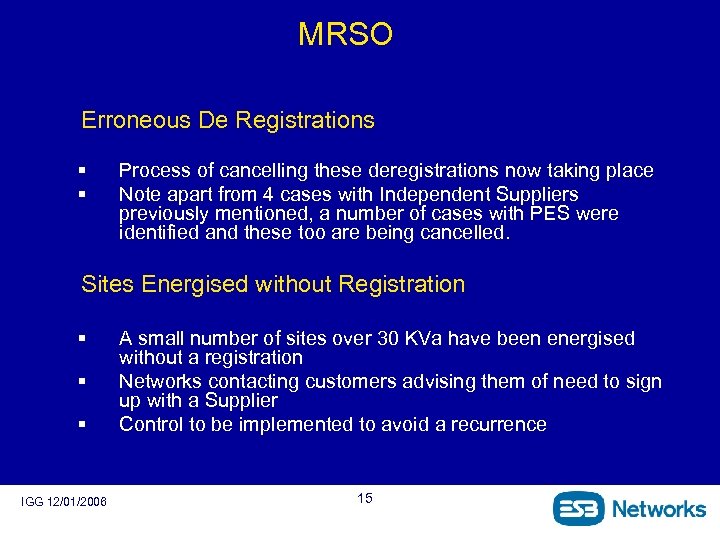 MRSO

Erroneous De Registrations

▪ Process of cancelling these deregistrations now taking place
▪ Note apart from 4 cases with Independent Suppliers previously mentioned, a number of cases with PES were identified and these too are being cancelled.

Sites Energised without Registration

▪ A small number of sites over 30 KVa have been energised without a registration
▪ Networks contacting customers advising them of need to sign up with a Supplier
▪ Control to be implemented to avoid a recurrence

IGG 12/01/2006

15

ESB Networks